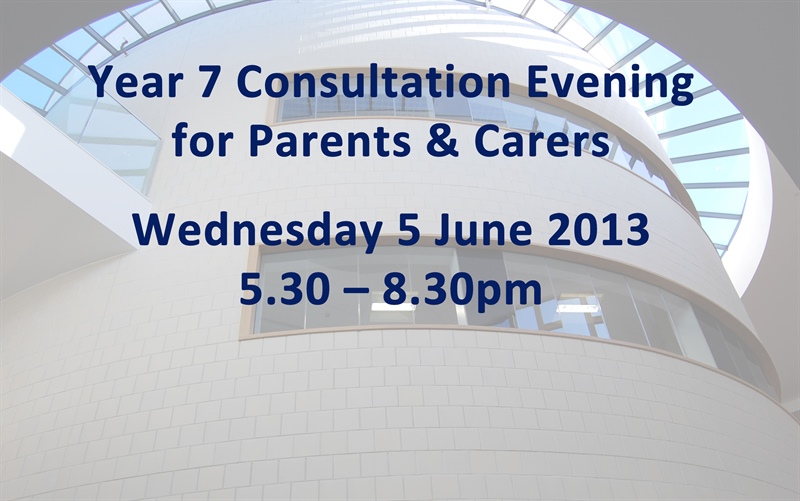 Year 7 Consultation Evening for Parents & Carers

Wednesday 5 June 2013
5.30 – 8.30pm